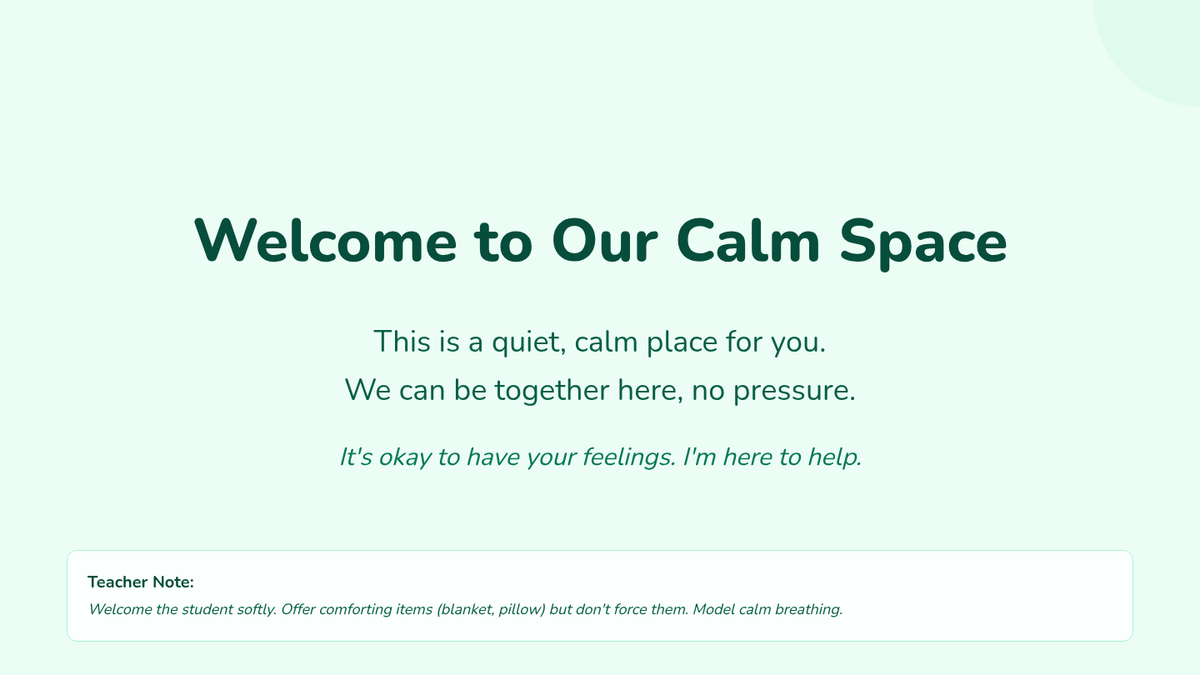 Welcome to Our Calm Space

This is a quiet, calm place for you.
We can be together here, no pressure.

It's okay to have your feelings. I'm here to help.

Teacher Note:
Welcome the student softly. Offer comforting items (blanket, pillow) but don't force them. Model calm breathing.